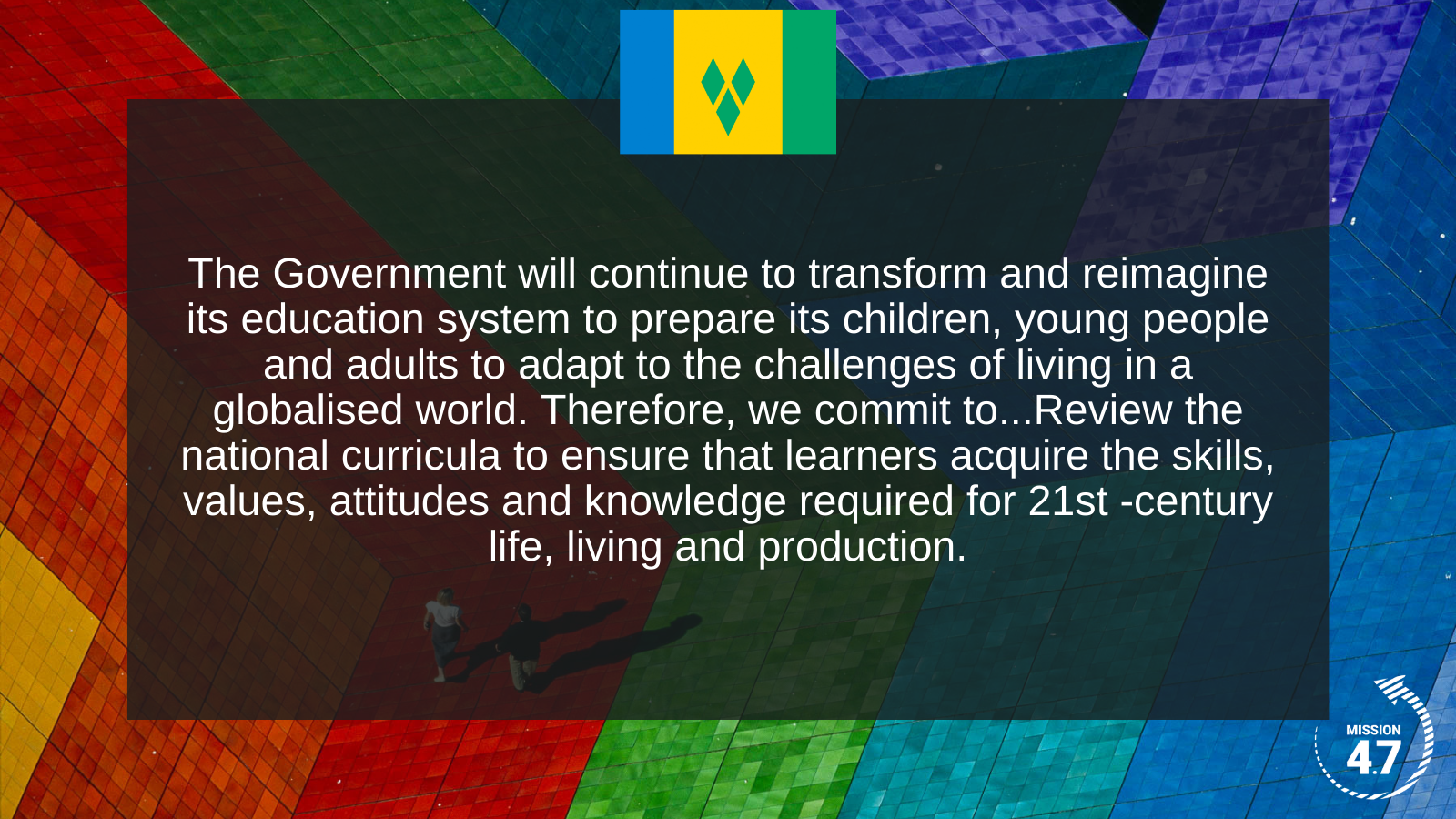 The Government will continue to transform and reimagine its education system to prepare its children, young people and adults to adapt to the challenges of living in a globalised world. Therefore, we commit to...Review the national curricula to ensure that learners acquire the skills, values, attitudes and knowledge required for 21st -century life, living and production.

MISSION
4.7